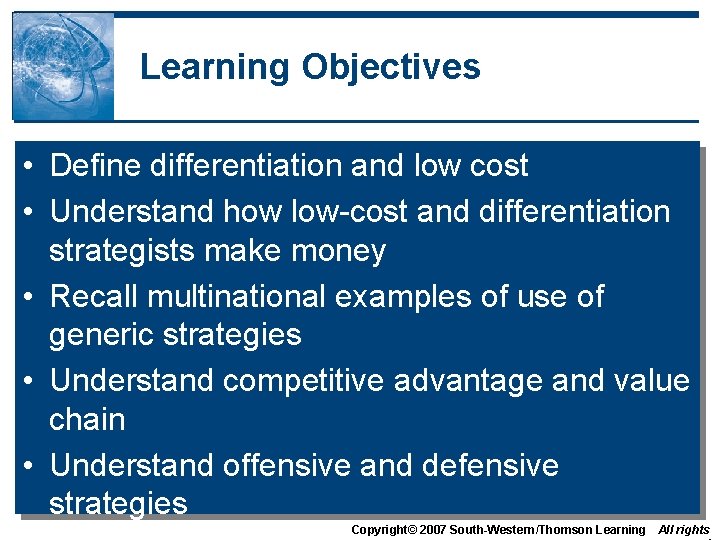 Learning Objectives

• Define differentiation and low cost
• Understand how low-cost and differentiation strategists make money
• Recall multinational examples of use of generic strategies
• Understand competitive advantage and value chain
• Understand offensive and defensive strategies

Copyright© 2007 South-Western/Thomson Learning All rights